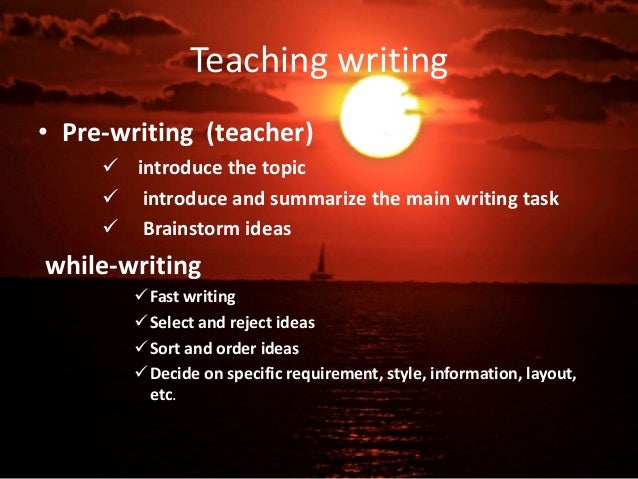 Teaching writing

• Pre-writing (teacher)

✓ introduce the topic

✓ introduce and summarize the main writing task

✓ Brainstorm ideas

while-writing

✓ Fast writing

✓ Select and reject ideas

✓ Sort and order ideas

✓ Decide on specific requirement, style, information, layout, etc.